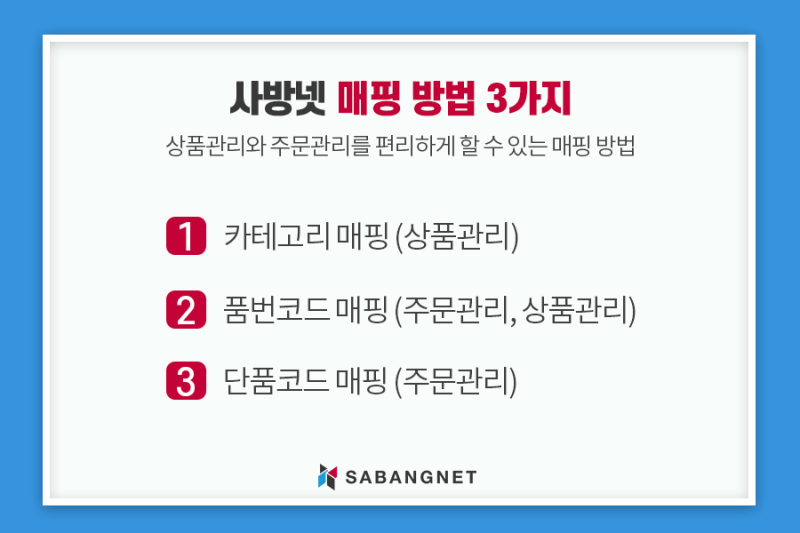 사방넷 매핑 방법 3가지

상품관리와 주문관리를 편리하게 할 수 있는 매핑 방법

1 카테고리 매핑 (상품관리)

2 품번코드 매핑 (주문관리, 상품관리)

3 단품코드 매핑 (주문관리)

SABANGNET